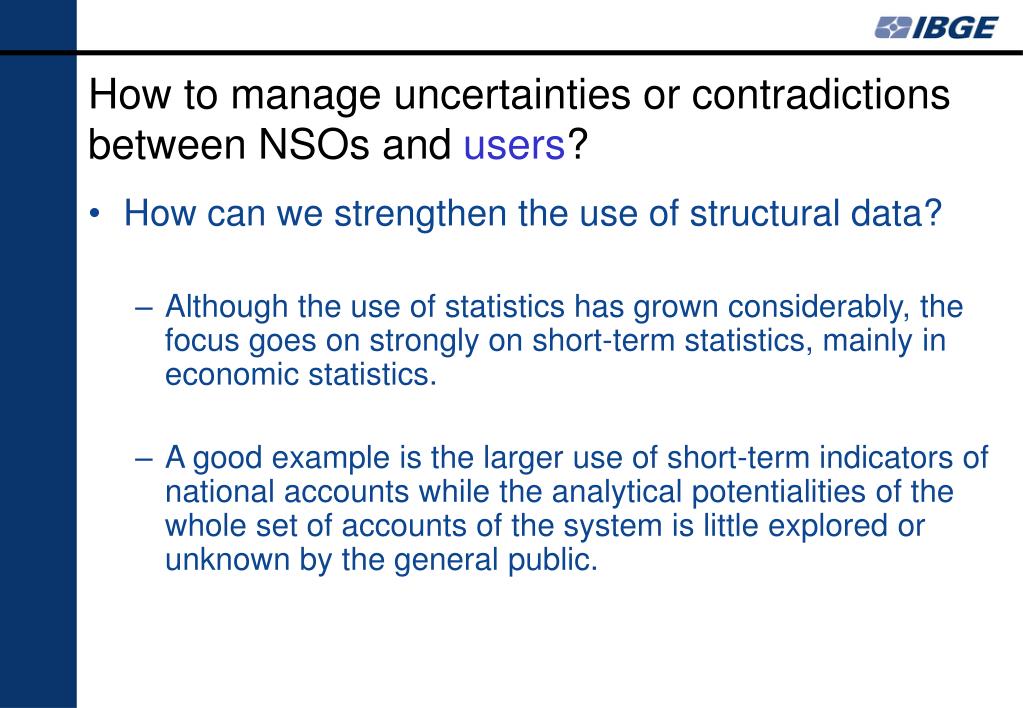 IBGE

How to manage uncertainties or contradictions between NSOs and users?

• How can we strengthen the use of structural data?

– Although the use of statistics has grown considerably, the focus goes on strongly on short-term statistics, mainly in economic statistics.

– A good example is the larger use of short-term indicators of national accounts while the analytical potentialities of the whole set of accounts of the system is little explored or unknown by the general public.